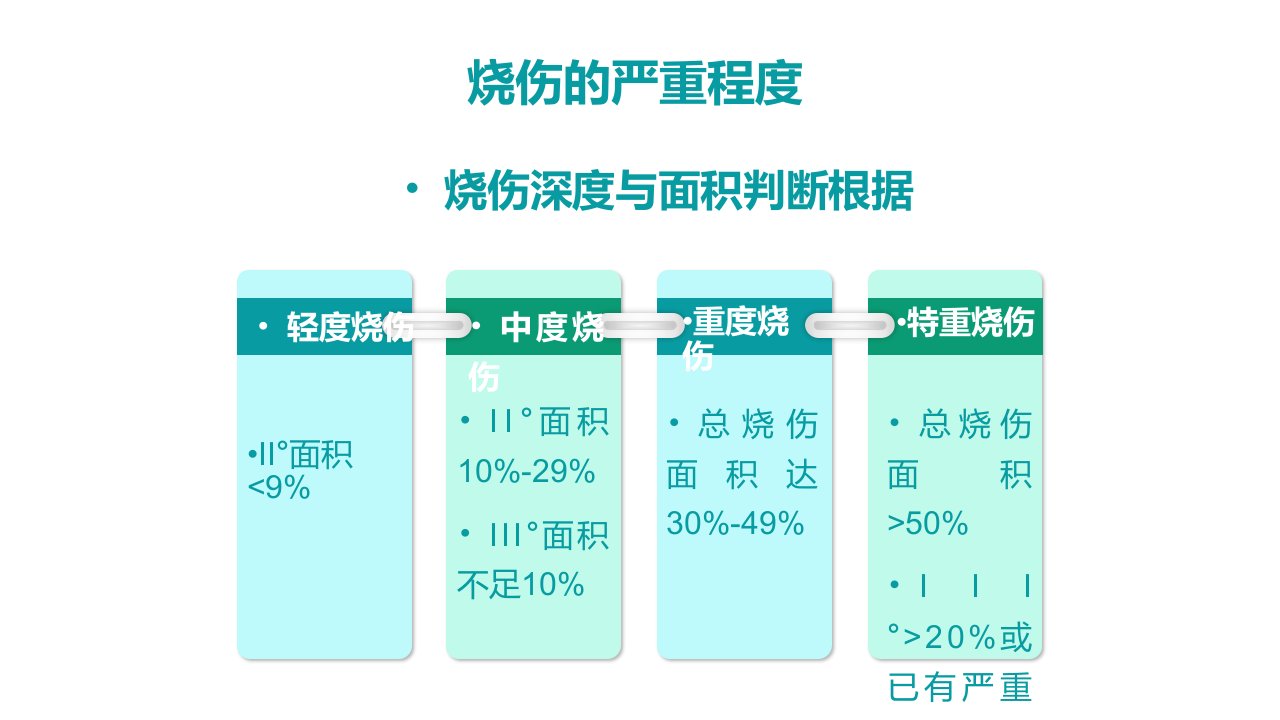 烧伤的严重程度

• 烧伤深度与面积判断根据

• 轻度烧伤

•II°面积<9%

• 中度烧伤

• II°面积10%-29%

• III°面积不足10%

•重度烧伤

• 总烧伤面积达30%-49%

•特重烧伤

• 总烧伤面积>50%

• III°>20%或已有严重